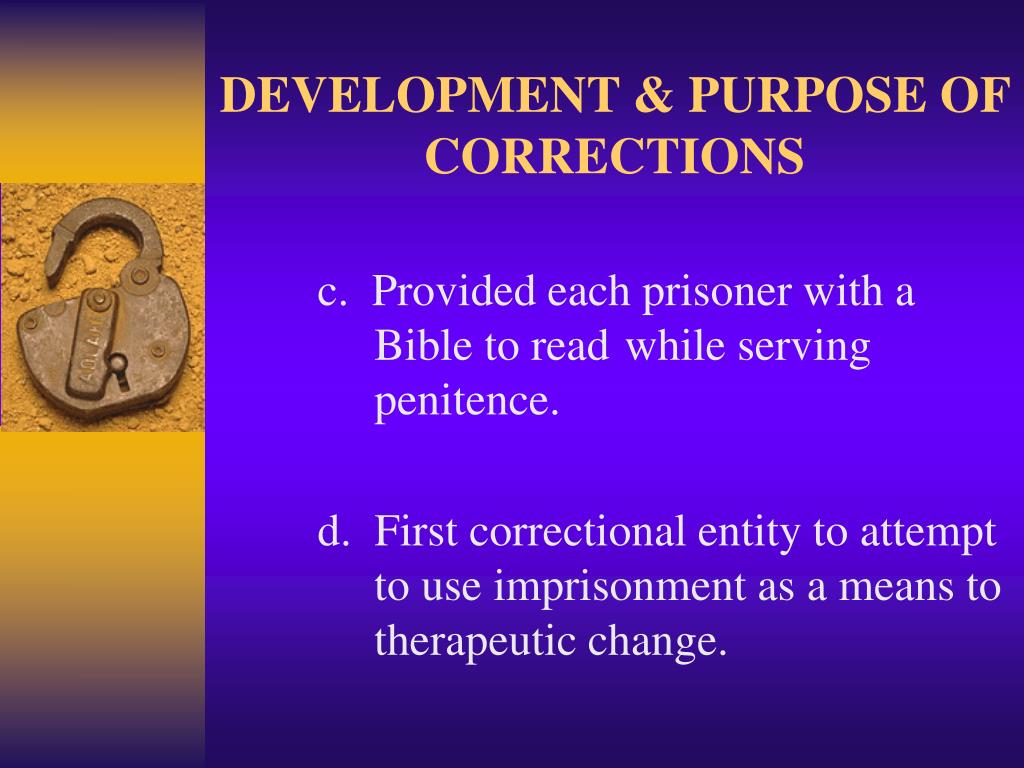 DEVELOPMENT & PURPOSE OF CORRECTIONS

c. Provided each prisoner with a Bible to read while serving penitence.

d. First correctional entity to attempt to use imprisonment as a means to therapeutic change.